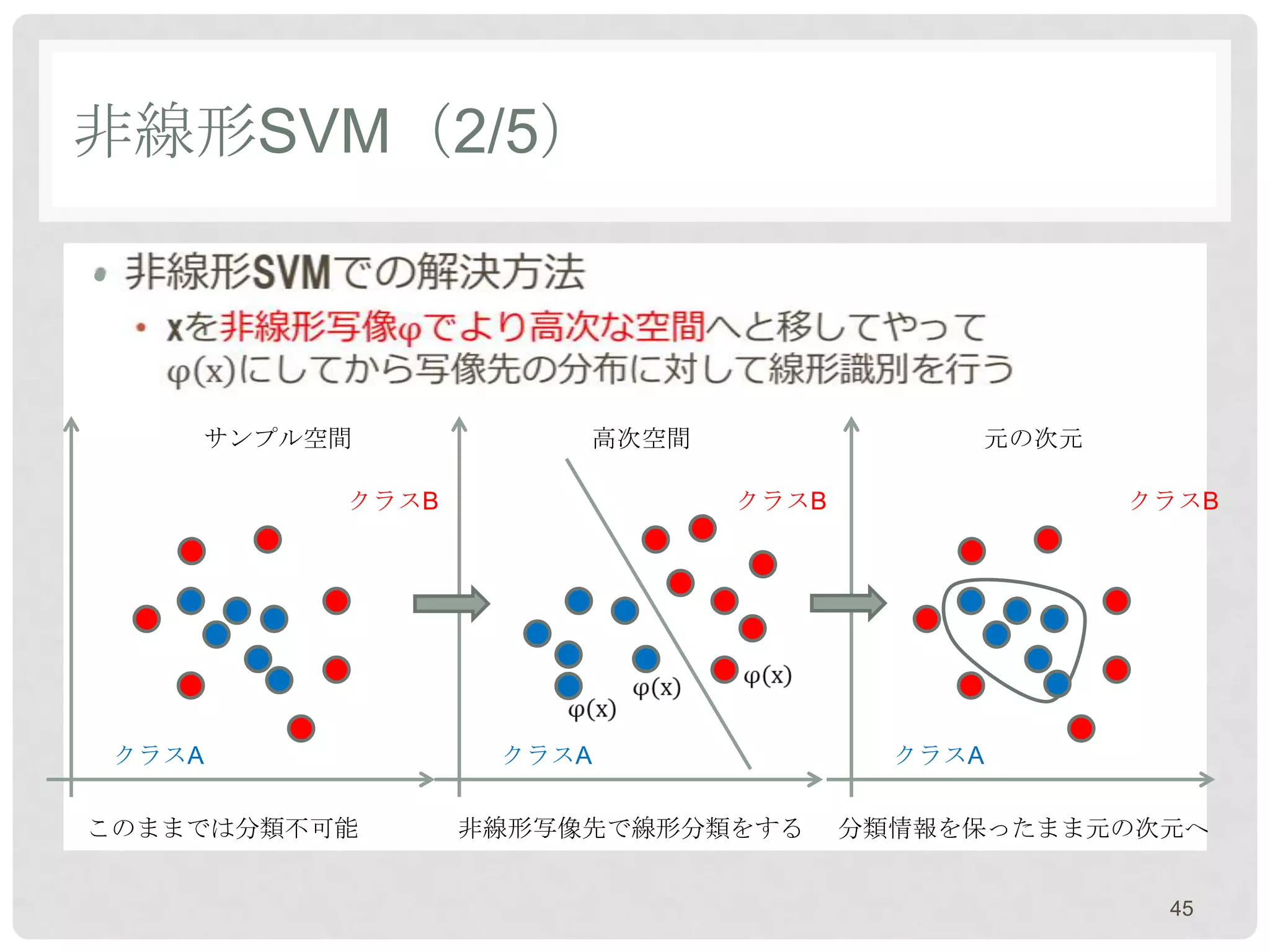 非線形SVM（2/5）

• 非線形SVMでの解決方法
  • xを非線形写像φでより高次な空間へと移してやって φ(x)にしてから写像先の分布に対して線形識別を行う

サンプル空間

クラスB

クラスA

このままでは分類不可能

高次空間

クラスB

φ(x)

φ(x)

φ(x)

クラスA

非線形写像先で線形分類をする

元の次元

クラスB

クラスA

分類情報を保ったまま元の次元へ

45